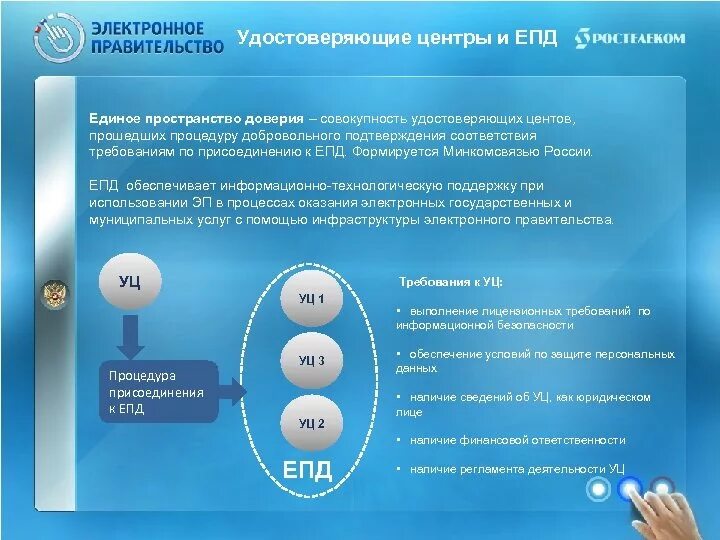 ЭЛЕКТРОННОЕ ПРАВИТЕЛЬСТВО

Удостоверяющие центры и ЕПД

РОСТЕЛЕКОМ

Единое пространство доверия – совокупность удостоверяющих центов, прошедших процедуру добровольного подтверждения соответствия требованиям по присоединению к ЕПД. Формируется Минкомсвязью России.

ЕПД обеспечивает информационно-технологическую поддержку при использовании ЭП в процессах оказания электронных государственных и муниципальных услуг с помощью инфраструктуры электронного правительства.

УЦ

Процедура присоединения к ЕПД

УЦ 1

УЦ 3

УЦ 2

ЕПД

Требования к УЦ:

▪ выполнение лицензионных требований по информационной безопасности

▪ обеспечение условий по защите персональных данных

▪ наличие сведений об УЦ, как юридическом лице

▪ наличие финансовой ответственности

▪ наличие регламента деятельности УЦ